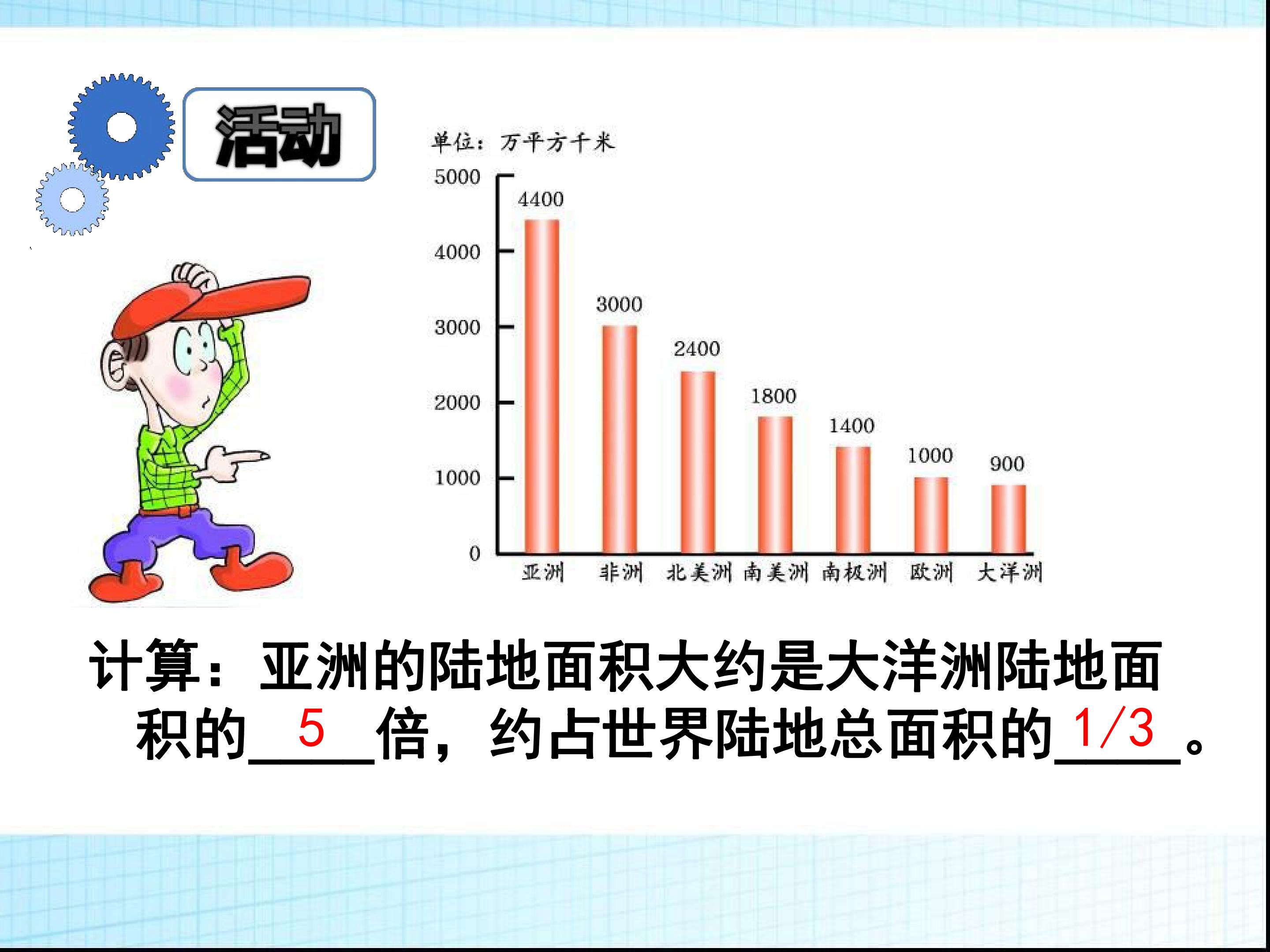 活动

单位：万平方千米

5000
4000
3000
2000
1000
0

4400
3000
2400
1800
1400
1000
900

亚洲 非洲 北美洲 南美洲 南极洲 欧洲 大洋洲

计算：亚洲的陆地面积大约是大洋洲陆地面积的5倍，约占世界陆地总面积的1/3。